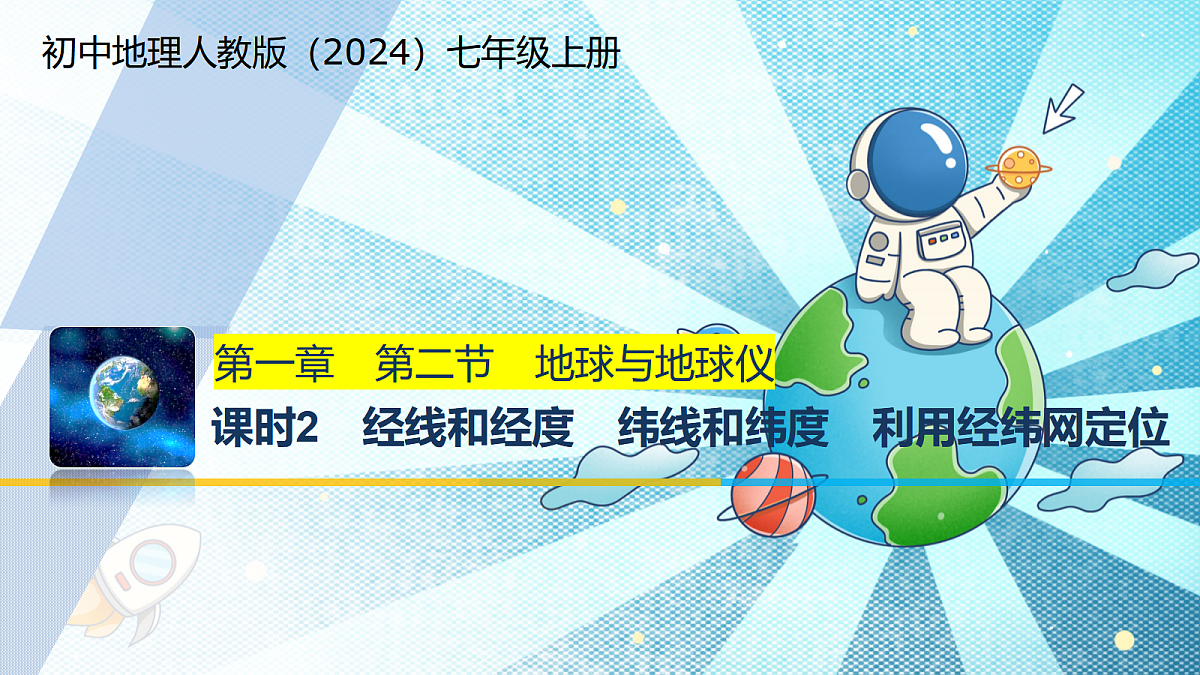 初中地理人教版（2024）七年级上册

第一章　第二节　地球与地球仪

课时2　经线和经度　纬线和纬度　利用经纬网定位